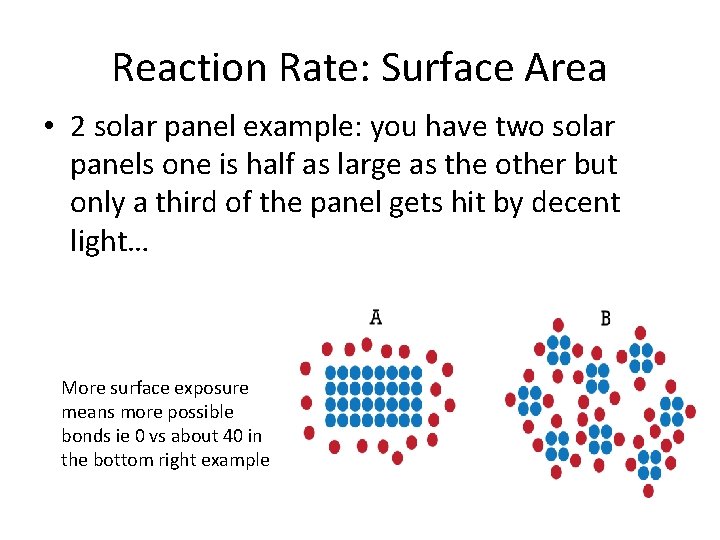 Reaction Rate: Surface Area

• 2 solar panel example: you have two solar panels one is half as large as the other but only a third of the panel gets hit by decent light…

A

B

More surface exposure means more possible bonds ie 0 vs about 40 in the bottom right example